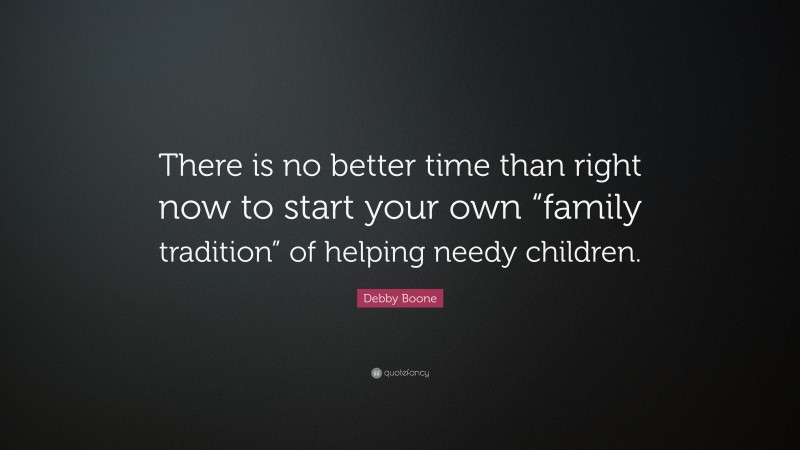 There is no better time than right now to start your own “family tradition” of helping needy children.

Debby Boone

quotefancy